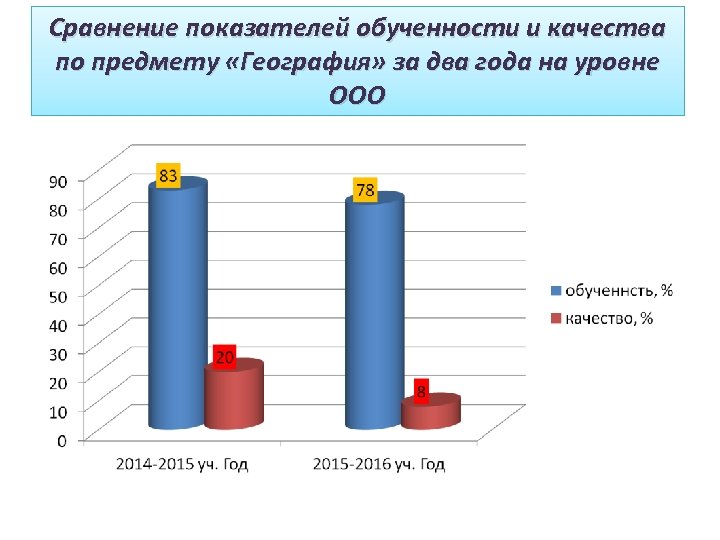 Сравнение показателей обученности и качества по предмету «География» за два года на уровне ООО

90
80
70
60
50
40
30
20
10
0

83
20
78
8

2014-2015 уч. Год
2015-2016 уч. Год

обученнсть, %
качество, %